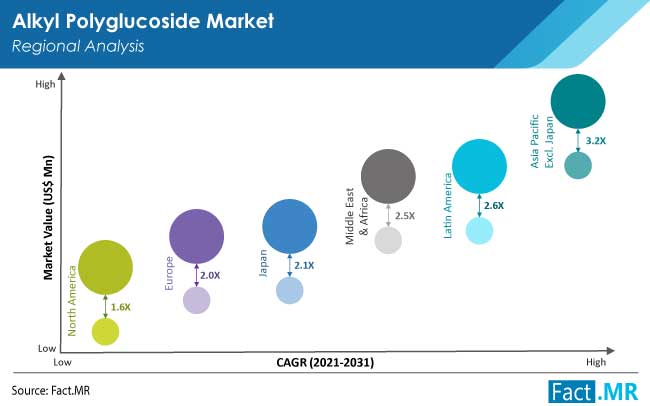 Alkyl Polyglucoside Market
Regional Analysis

High

Market Value (US$ Mn)

Low

North America
1.6X

Europe
2.0X

Japan
2.1X

Middle East & Africa
2.5X

Latin America
2.6X

Asia Pacific Excl. Japan
3.2X

Low

CAGR (2021-2031)

High

Source: Fact.MR

Fact.MR